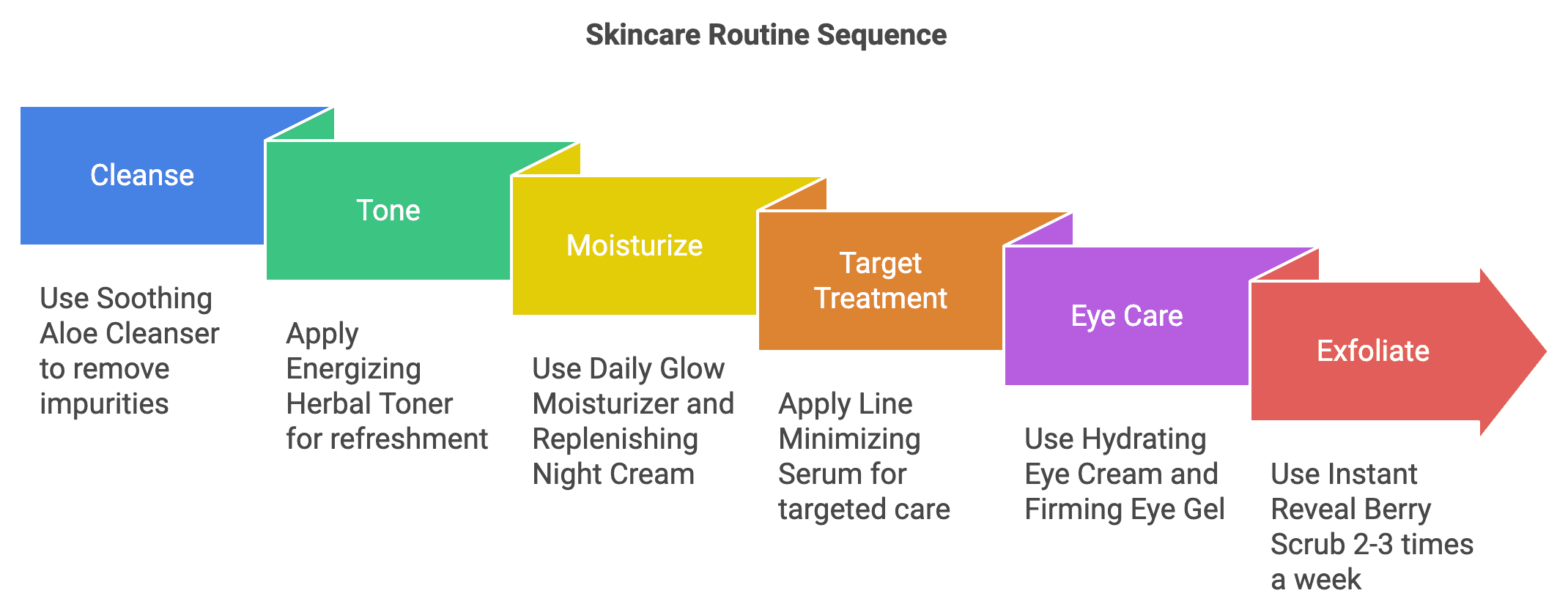 Skincare Routine Sequence

Cleanse

Use Soothing Aloe Cleanser to remove impurities

Tone

Apply Energizing Herbal Toner for refreshment

Moisturize

Use Daily Glow Moisturizer and Replenishing Night Cream

Target Treatment

Apply Line Minimizing Serum for targeted care

Eye Care

Use Hydrating Eye Cream and Firming Eye Gel

Exfoliate

Use Instant Reveal Berry Scrub 2-3 times a week